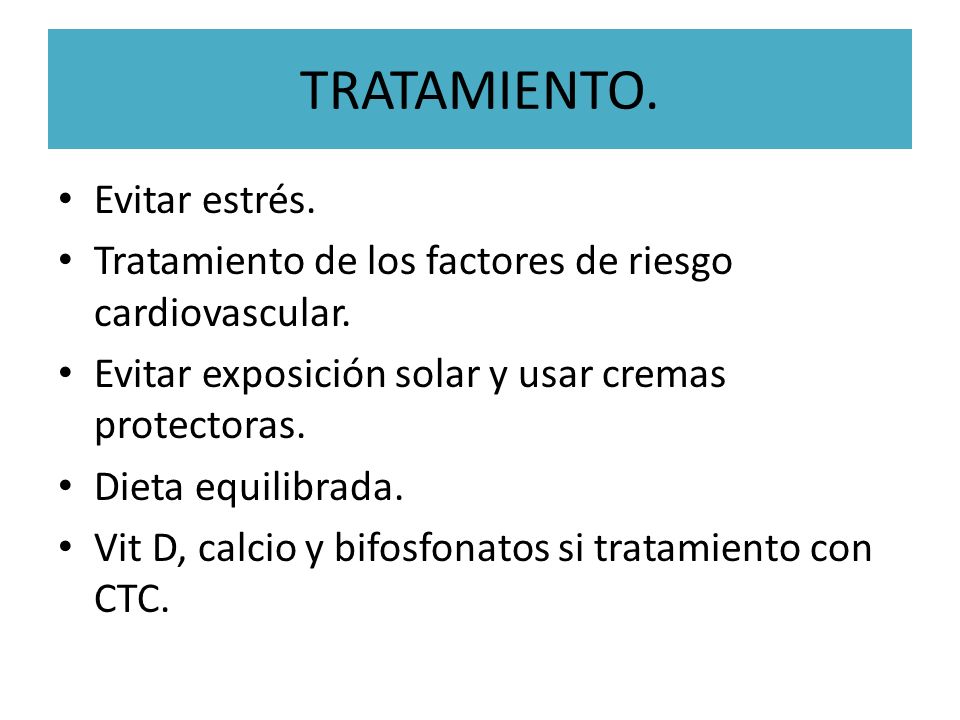 TRATAMIENTO.

• Evitar estrés.
• Tratamiento de los factores de riesgo cardiovascular.
• Evitar exposición solar y usar cremas protectoras.
• Dieta equilibrada.
• Vit D, calcio y bifosfonatos si tratamiento con CTC.